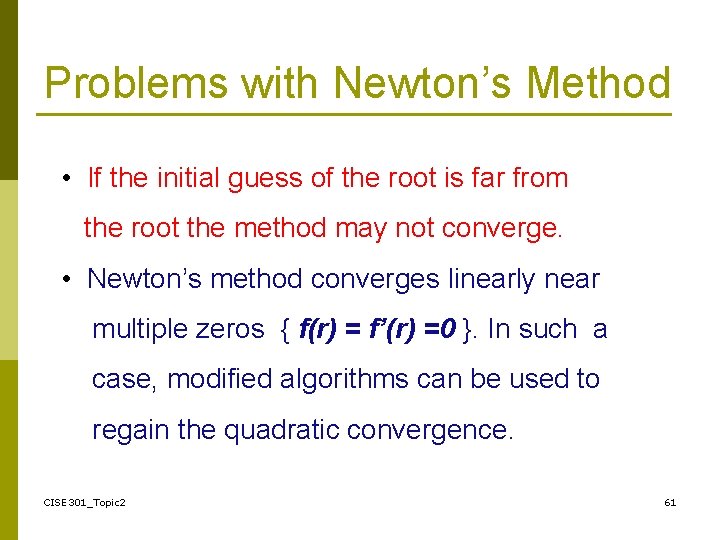 Problems with Newton's Method

• If the initial guess of the root is far from the root the method may not converge.

• Newton's method converges linearly near multiple zeros { $f(r) = f'(r) = 0$ }. In such a case, modified algorithms can be used to regain the quadratic convergence.

CISE301_Topic2

61